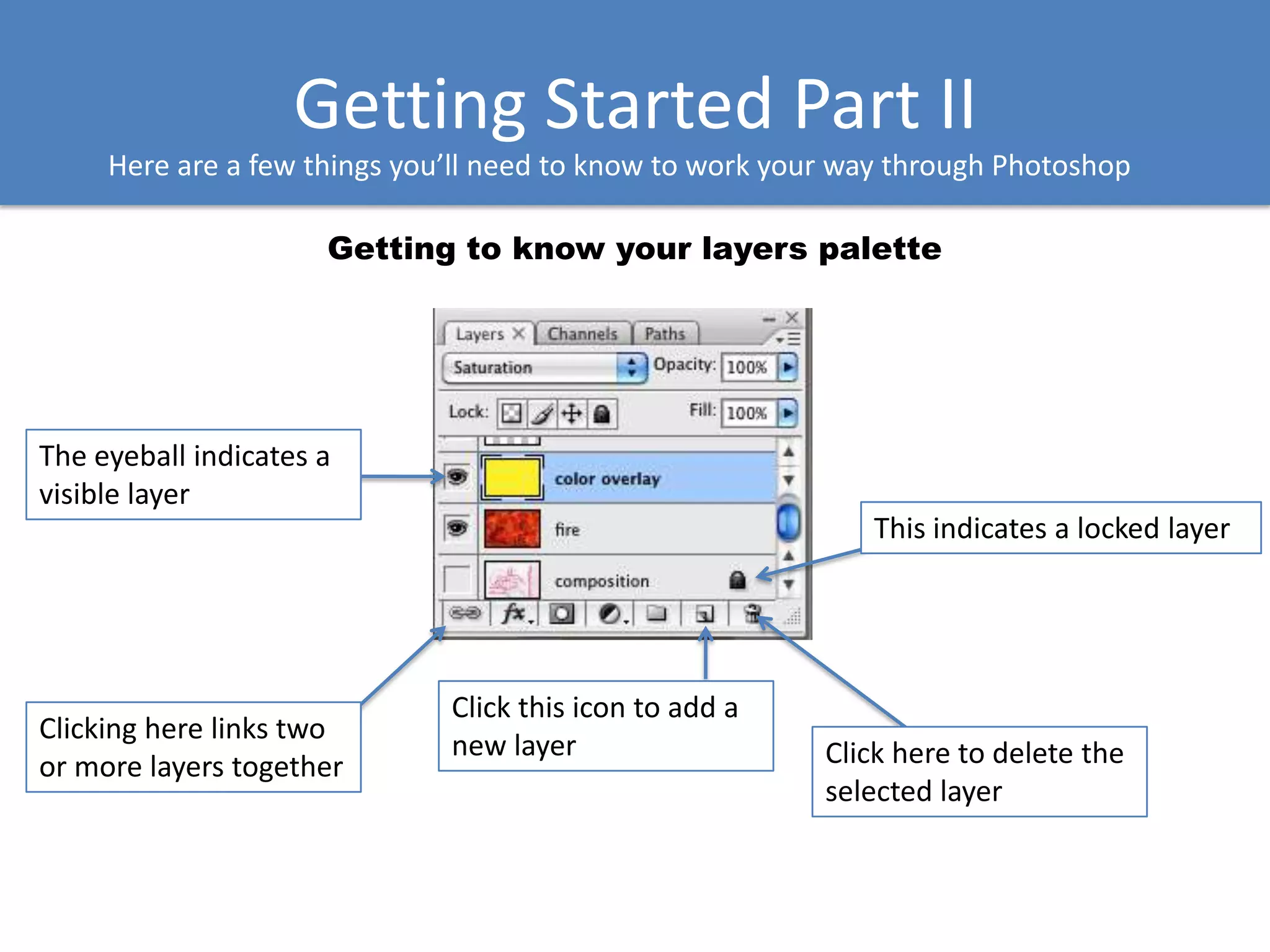 Getting Started Part II

Here are a few things you'll need to know to work your way through Photoshop

Getting to know your layers palette

Layers
Channels
Paths
Saturation
Opacity: 100%
Lock:
Fill: 100%
color overlay
fire
composition
fx

The eyeball indicates a visible layer

This indicates a locked layer

Clicking here links two or more layers together

Click this icon to add a new layer

Click here to delete the selected layer